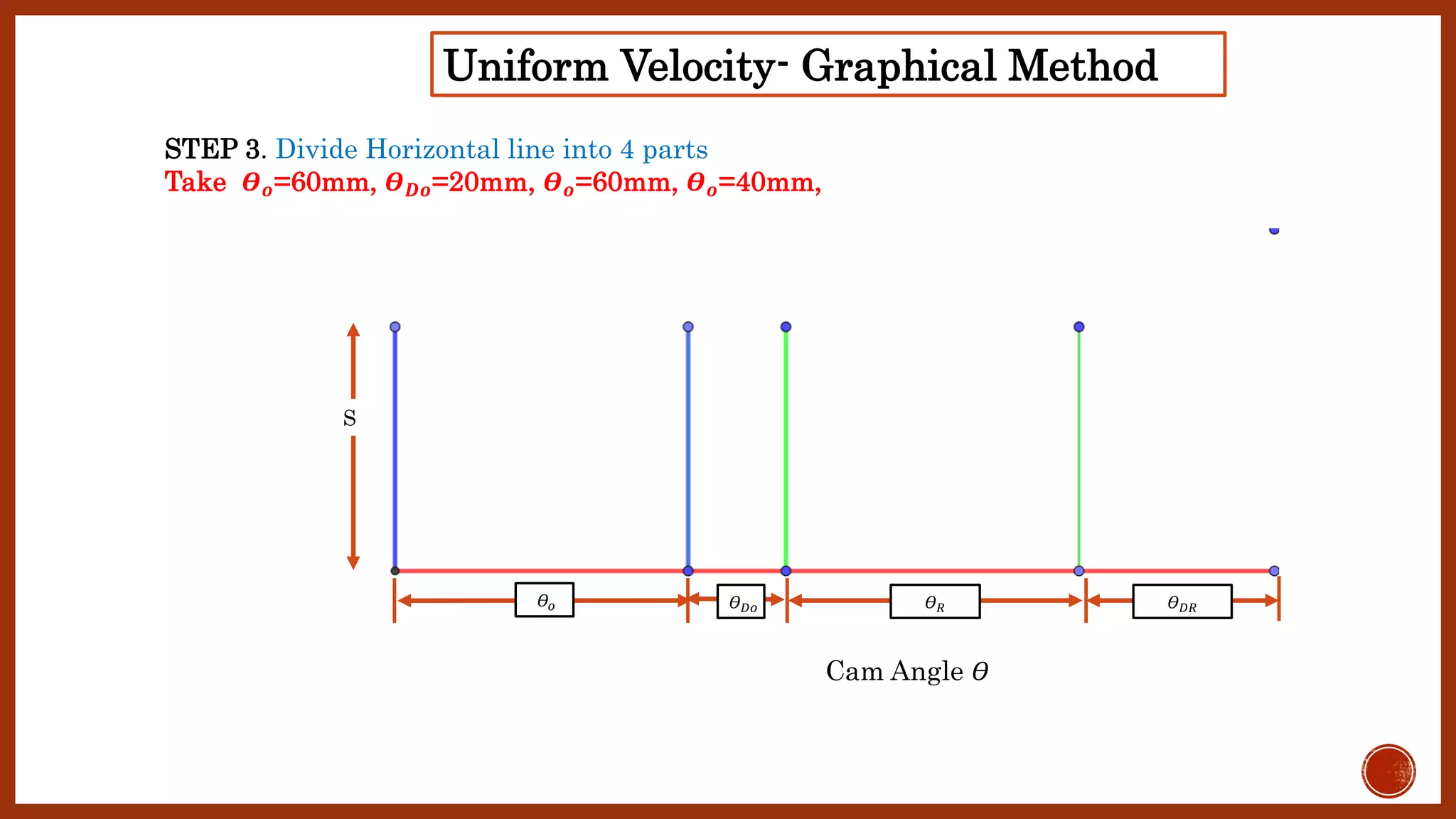 Uniform Velocity- Graphical Method

STEP 3. Divide Horizontal line into 4 parts
Take $\theta_o$=60mm, $\theta_{Do}$=20mm, $\theta_o$=60mm, $\theta_o$=40mm,

S

$\theta_o$ $\theta_{Do}$ $\theta_R$ $\theta_{DR}$

Cam Angle $\theta$